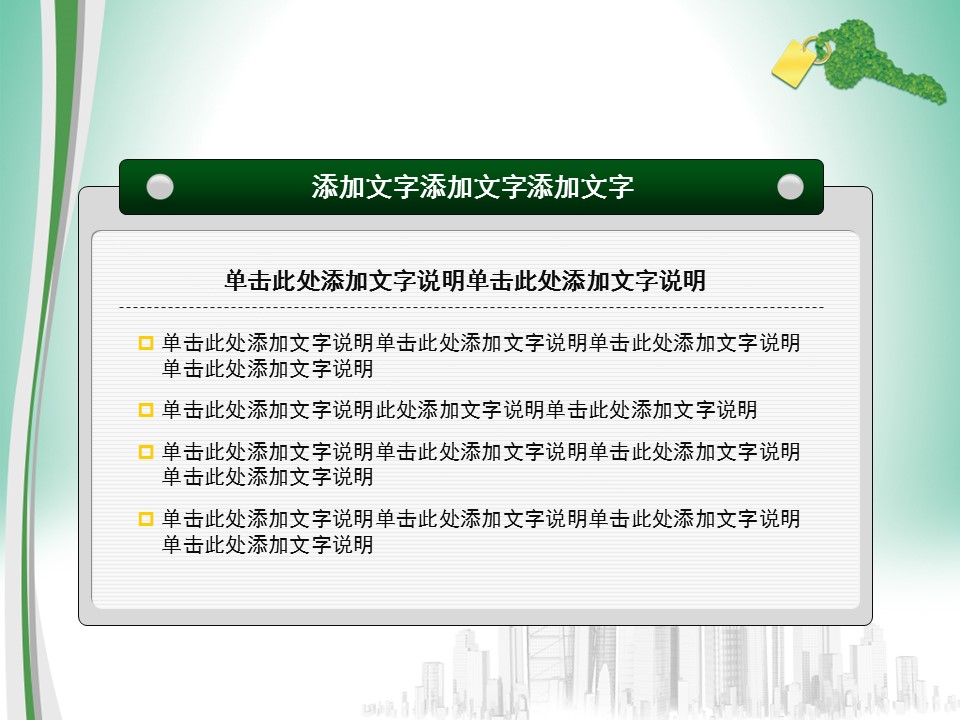 添加文字添加文字添加文字

单击此处添加文字说明单击此处添加文字说明

单击此处添加文字说明单击此处添加文字说明单击此处添加文字说明单击此处添加文字说明

单击此处添加文字说明此处添加文字说明单击此处添加文字说明

单击此处添加文字说明单击此处添加文字说明单击此处添加文字说明单击此处添加文字说明

单击此处添加文字说明单击此处添加文字说明单击此处添加文字说明单击此处添加文字说明